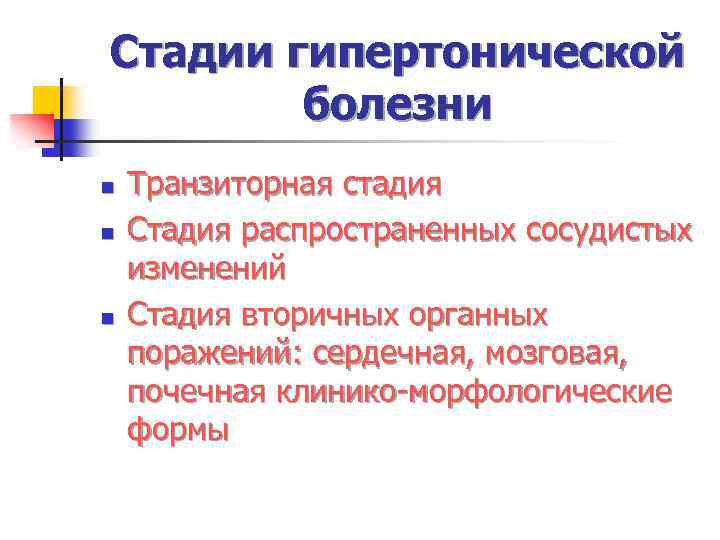 Стадии гипертонической болезни

- Транзиторная стадия
- Стадия распространенных сосудистых изменений
- Стадия вторичных органных поражений: сердечная, мозговая, почечная клинико-морфологические формы